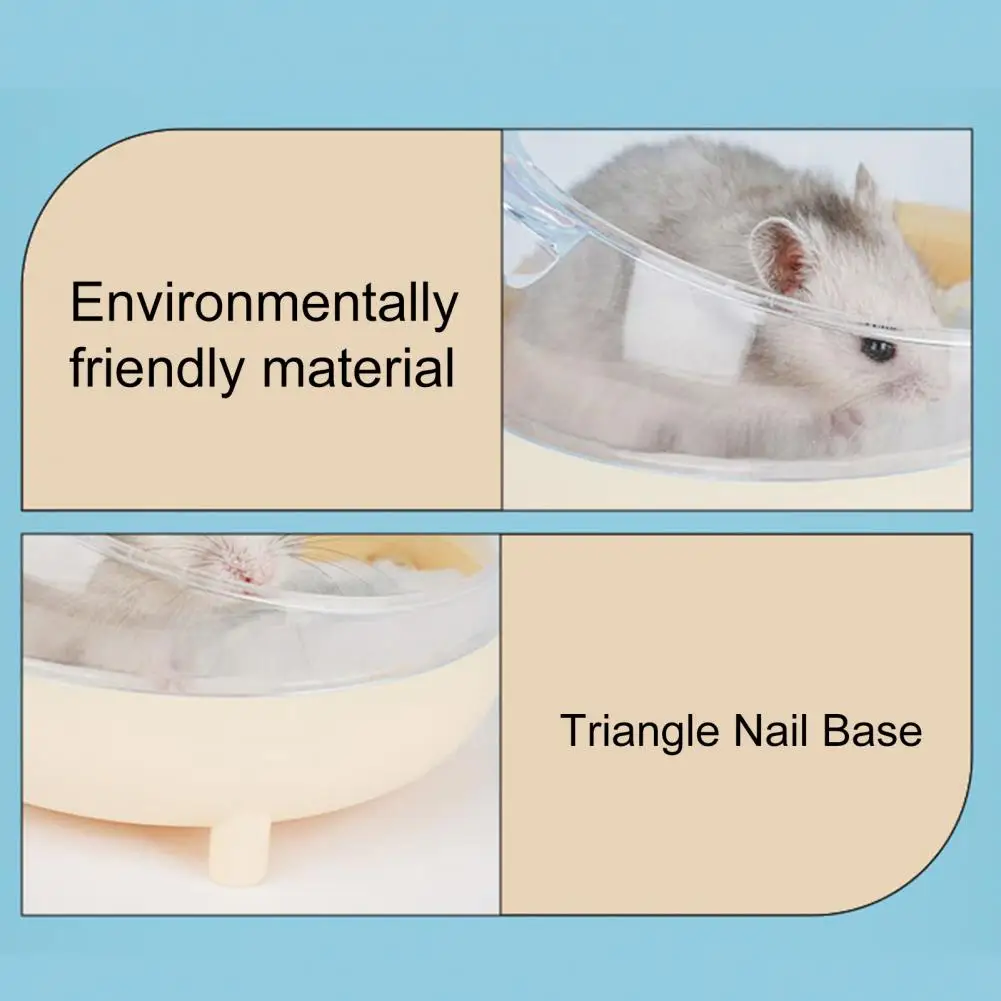 Environmentally friendly material

Triangle Nail Base